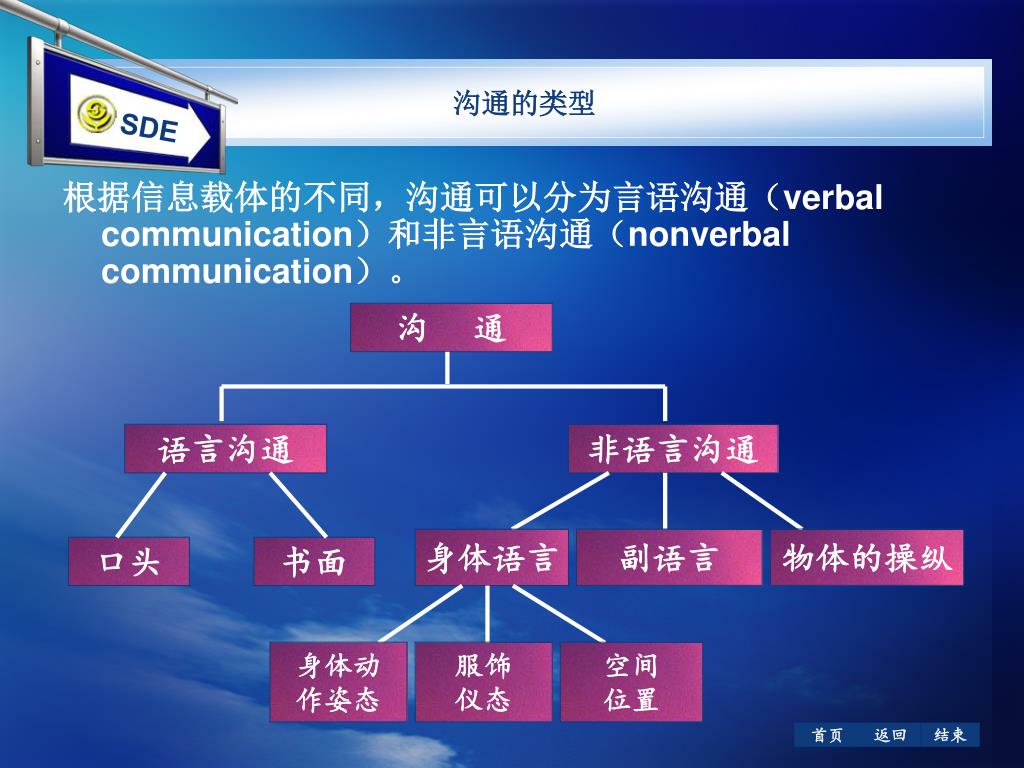 SDE

沟通的类型

根据信息载体的不同，沟通可以分为言语沟通（verbal communication）和非言语沟通（nonverbal communication）。

沟 通

语言沟通

非语言沟通

口头

书面

身体语言

副语言

物体的操纵

身体动作姿态

服饰仪态

空间位置

首页 返回 结束